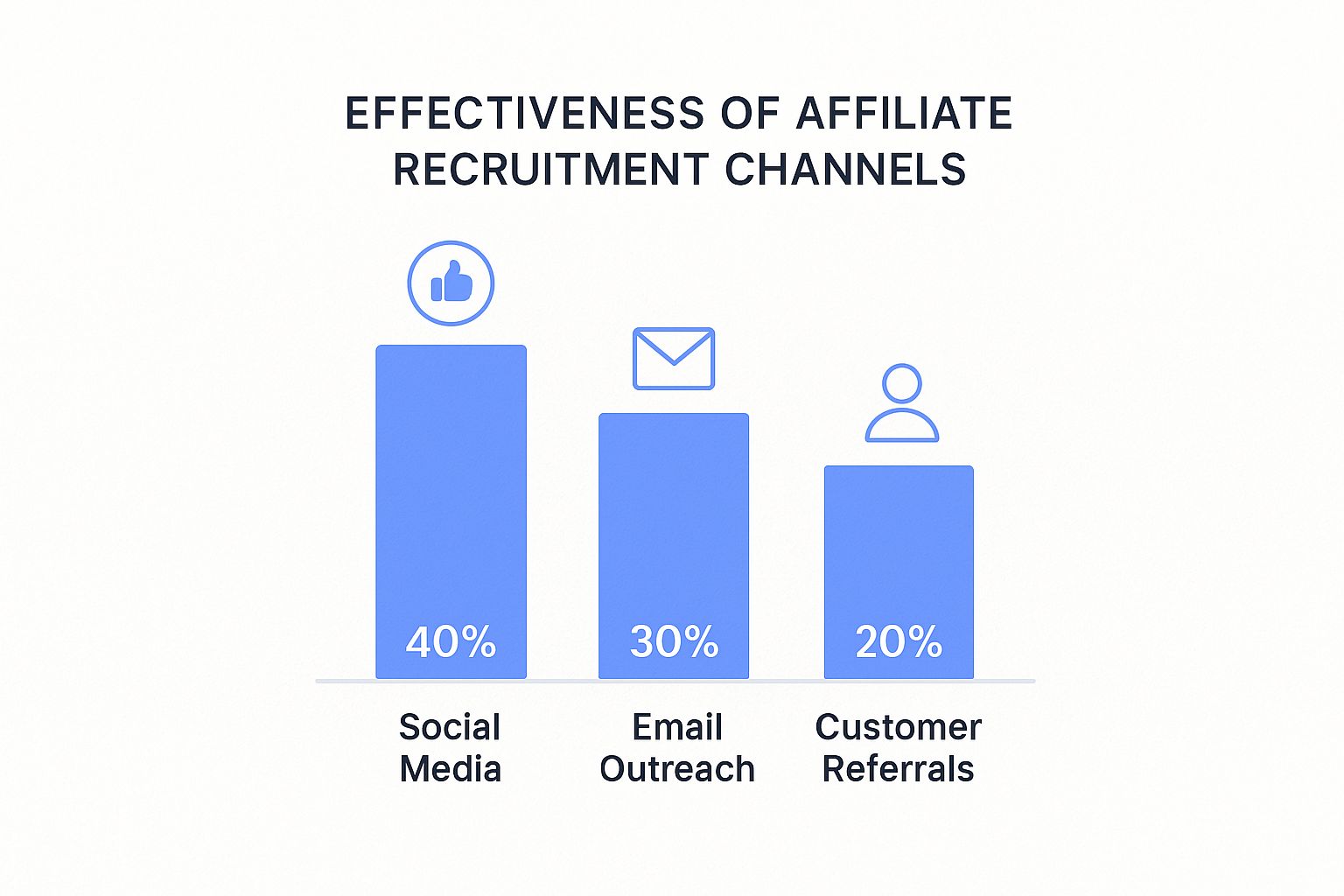 EFFECTIVENESS OF AFFILIATE RECRUITMENT CHANNELS

40%

30%

20%

Social Media

Email Outreach

Customer Referrals